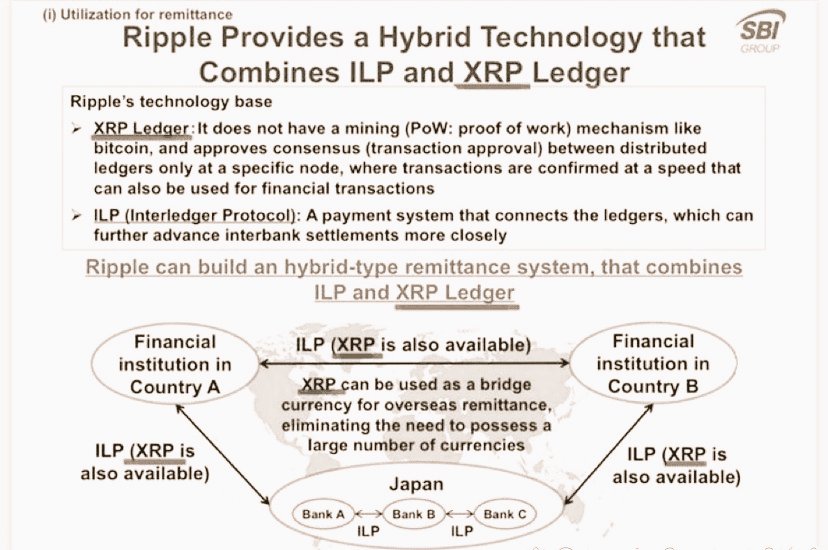 (i) Utilization for remittance

Ripple Provides a Hybrid Technology that Combines ILP and XRP Ledger

SBI GROUP

Ripple's technology base

➢ XRP Ledger: It does not have a mining (PoW: proof of work) mechanism like bitcoin, and approves consensus (transaction approval) between distributed ledgers only at a specific node, where transactions are confirmed at a speed that can also be used for financial transactions

➢ ILP (Interledger Protocol): A payment system that connects the ledgers, which can further advance interbank settlements more closely

Ripple can build an hybrid-type remittance system, that combines ILP and XRP Ledger

Financial institution in Country A

ILP (XRP is also available)

Financial institution in Country B

XRP can be used as a bridge currency for overseas remittance, eliminating the need to possess a large number of currencies

ILP (XRP is also available)

ILP (XRP is also available)

Japan

Bank A

Bank B

Bank C

ILP

ILP